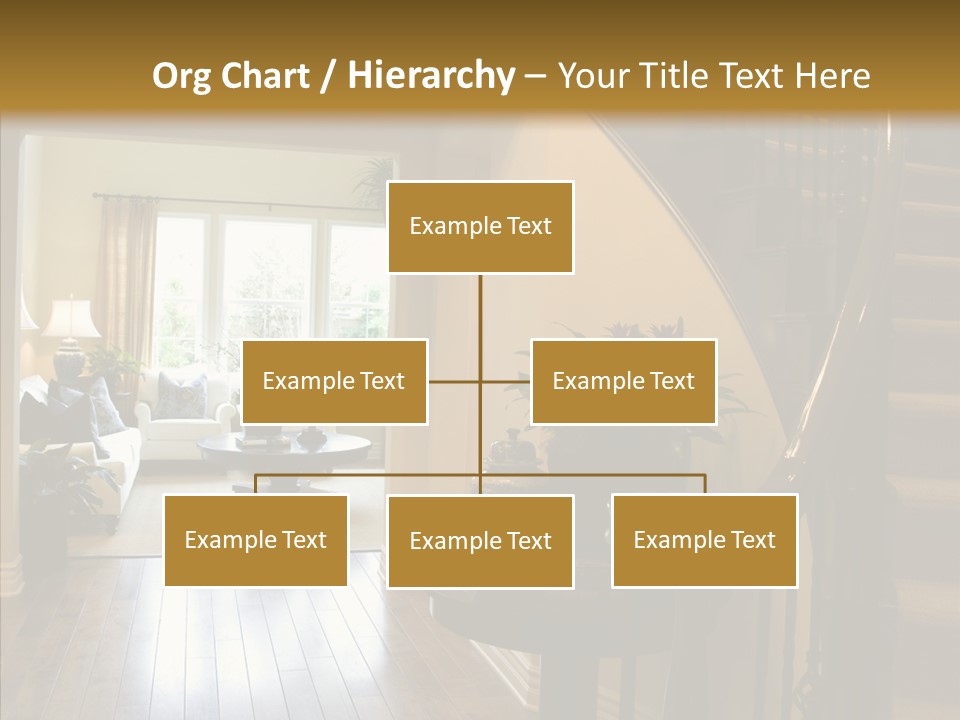 Org Chart / Hierarchy – Your Title Text Here

Example Text

Example Text

Example Text

Example Text

Example Text

Example Text